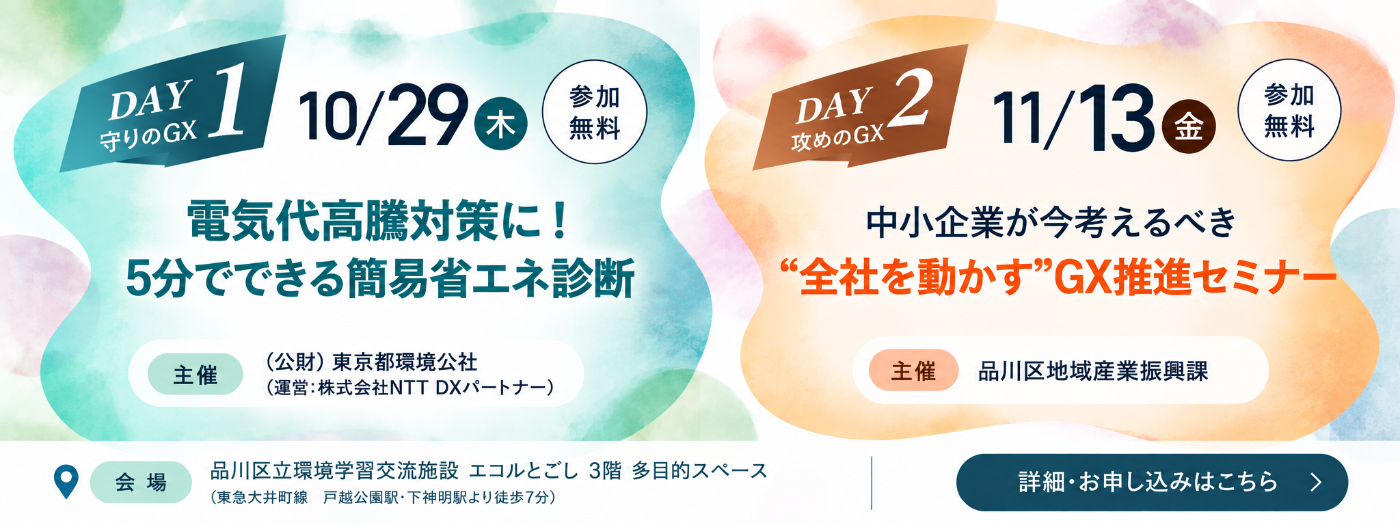 DAY 守りのGX 1

10/29 木

参加無料

電気代高騰対策に！
5分でできる簡易省エネ診断

主催 （公財）東京都環境公社
（運営：株式会社NTT DXパートナー）

DAY 攻めのGX 2

11/13 金

参加無料

中小企業が今考えるべき
“全社を動かす”GX推進セミナー

主催 品川区地域産業振興課

会場 品川区立環境学習交流施設 エコルとごし 3階 多目的スペース
（東急大井町線 戸越公園駅・下神明駅より徒歩7分）

詳細・お申し込みはこちら ＞